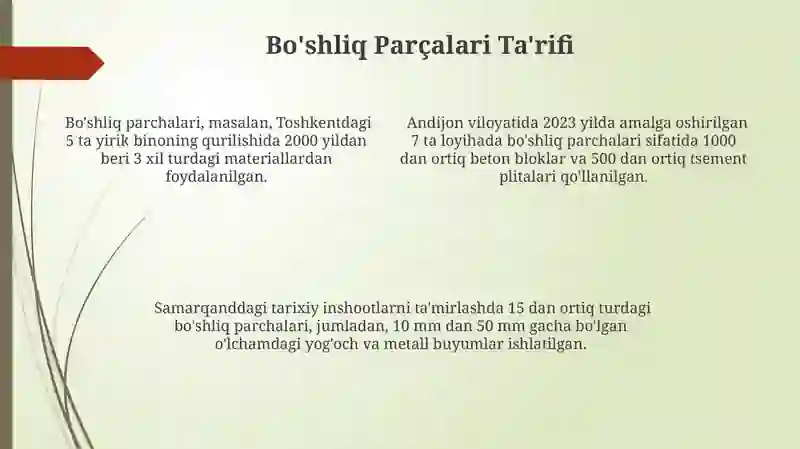 Bo'shliq Parçalari Ta'rifi

Bo'shliq parchalari, masalan, Toshkentdagi 5 ta yirik binoning qurilishida 2000 yildan beri 3 xil turdagi materiallardan foydalanilgan.

Andijon viloyatida 2023 yilda amalga oshirilgan 7 ta loyihada bo'shliq parchalari sifatida 1000 dan ortiq beton bloklar va 500 dan ortiq tsement plitalari qo'llanilgan.

Samarqanddagi tarixiy inshootlarni ta'mirlashda 15 dan ortiq turdagi bo'shliq parchalari, jumladan, 10 mm dan 50 mm gacha bo'lgan o'lchamdagi yog'och va metall buyumlar ishlatilgan.